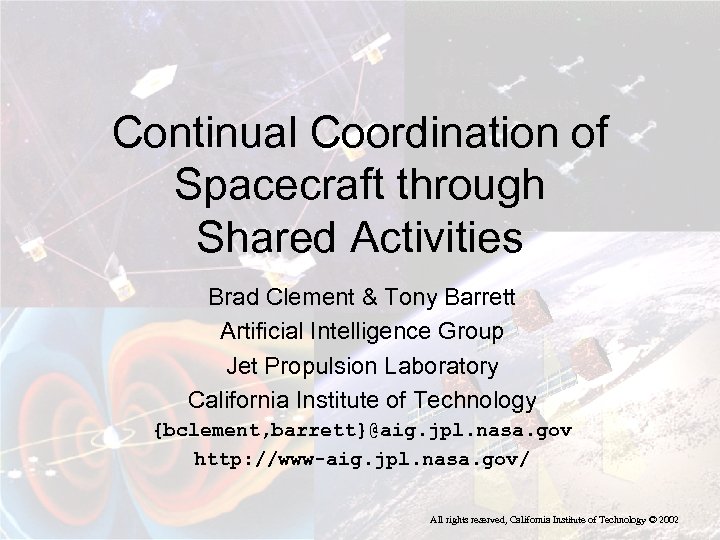 Continual Coordination of Spacecraft through Shared Activities

Brad Clement & Tony Barrett
Artificial Intelligence Group
Jet Propulsion Laboratory
California Institute of Technology
{bclement,barrett}@aig.jpl.nasa.gov
http://www-aig.jpl.nasa.gov/

All rights reserved, California Institute of Technology © 2002